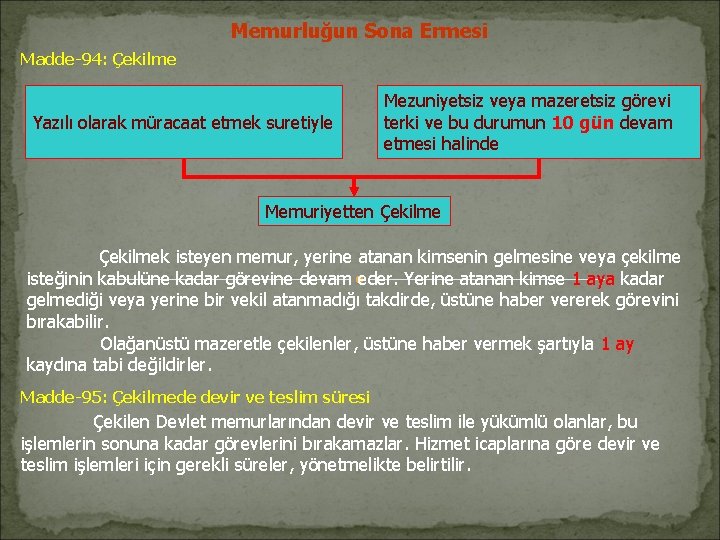 Memurluğun Sona Ermesi

Madde-94: Çekilme

Yazılı olarak müracaat etmek suretiyle

Mezuniyetsiz veya mazeretsiz görevi terki ve bu durumun 10 gün devam etmesi halinde

Memuriyetten Çekilme

Çekilmek isteyen memur, yerine atanan kimsenin gelmesine veya çekilme isteğinin kabulüne kadar görevine devam eder. Yerine atanan kimse 1 aya kadar gelmediği veya yerine bir vekil atanmadığı takdirde, üstüne haber vererek görevini bırakabilir.

Olağanüstü mazeretle çekilenler, üstüne haber vermek şartıyla 1 ay kaydına tabi değildirler.

Madde-95: Çekilmede devir ve teslim süresi

Çekilen Devlet memurlarından devir ve teslim ile yükümlü olanlar, bu işlemlerin sonuna kadar görevlerini bırakamazlar. Hizmet icaplarına göre devir ve teslim işlemleri için gerekli süreler, yönetmelikte belirtilir.